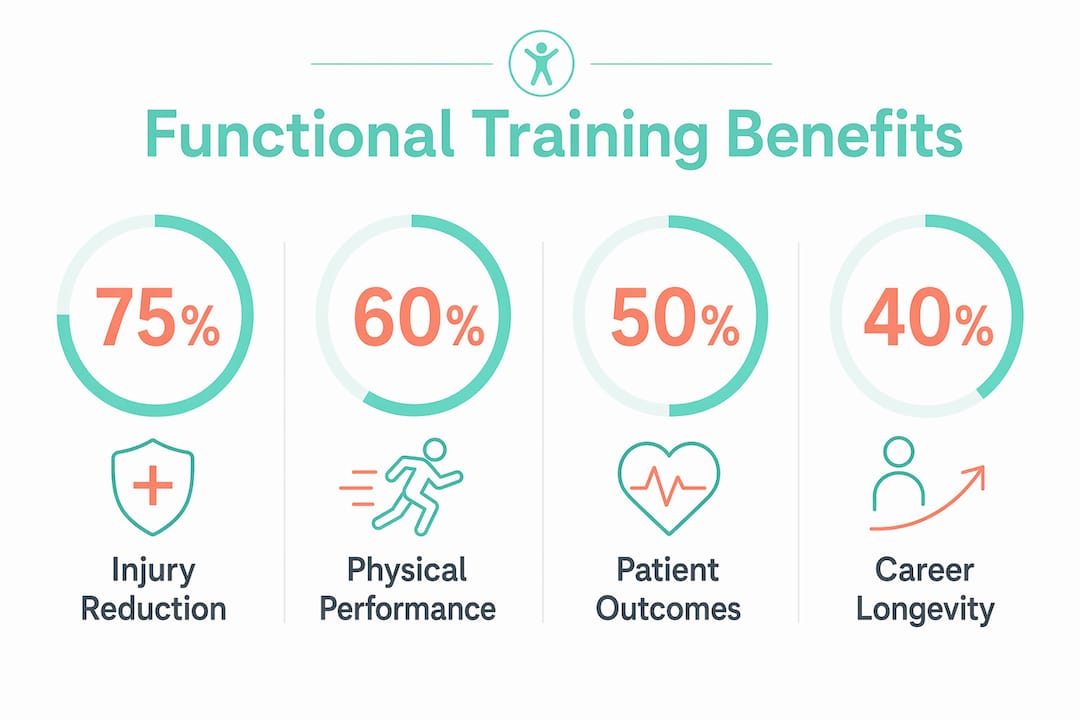 Functional Training Benefits

75%

Injury Reduction

60%

Physical Performance

50%

Patient Outcomes

40%

Career Longevity